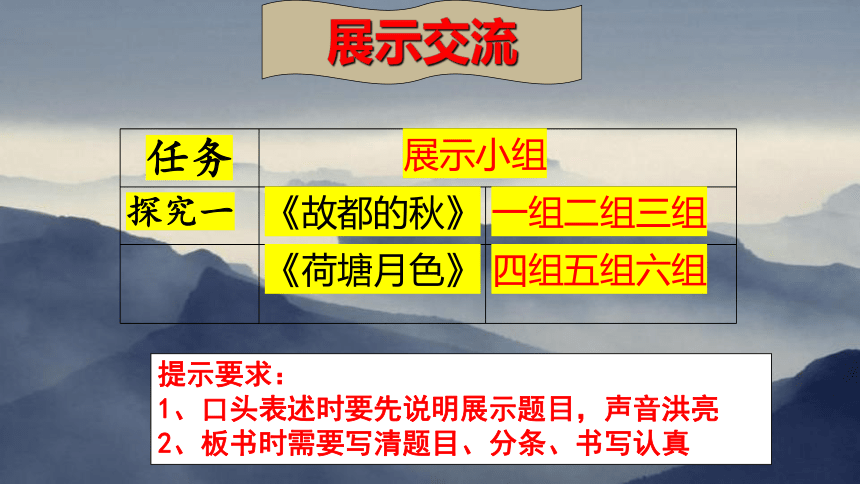 展示交流

| 任务 | 展示小组 | |
|---|---|---|
| 探究一 | 《故都的秋》 | 一组二组三组 |
| | 《荷塘月色》 | 四组五组六组 |

提示要求：
1、口头表述时要先说明展示题目，声音洪亮
2、板书时需要写清题目、分条、书写认真